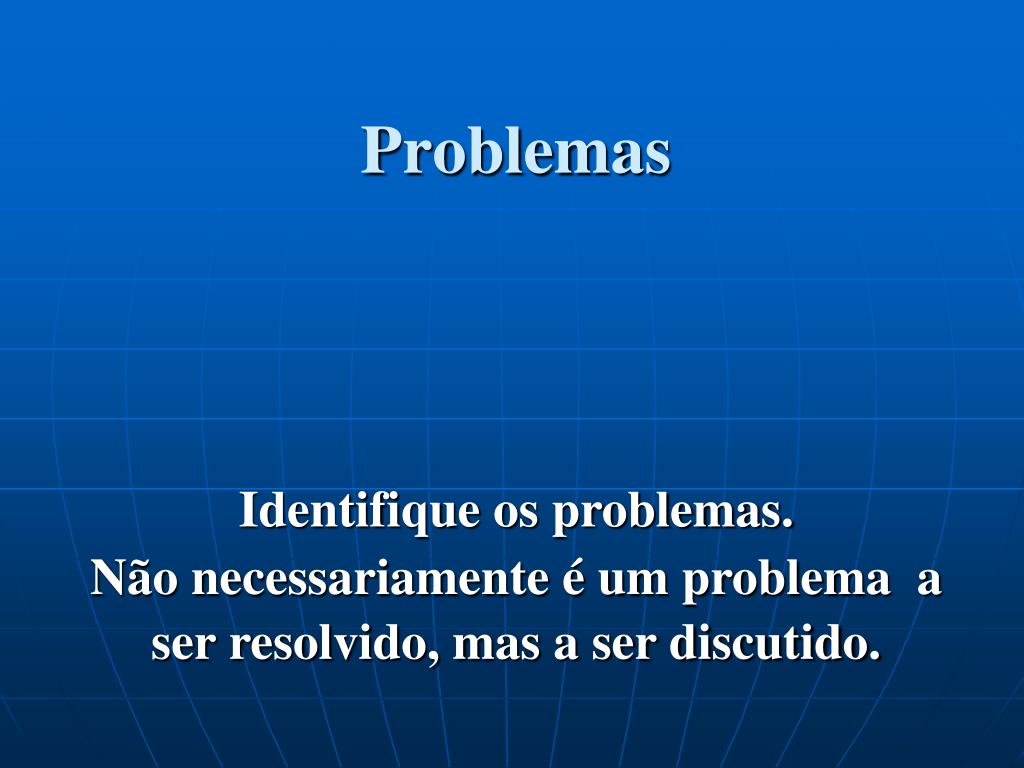 Problemas

Identifique os problemas.
Não necessariamente é um problema a ser resolvido, mas a ser discutido.